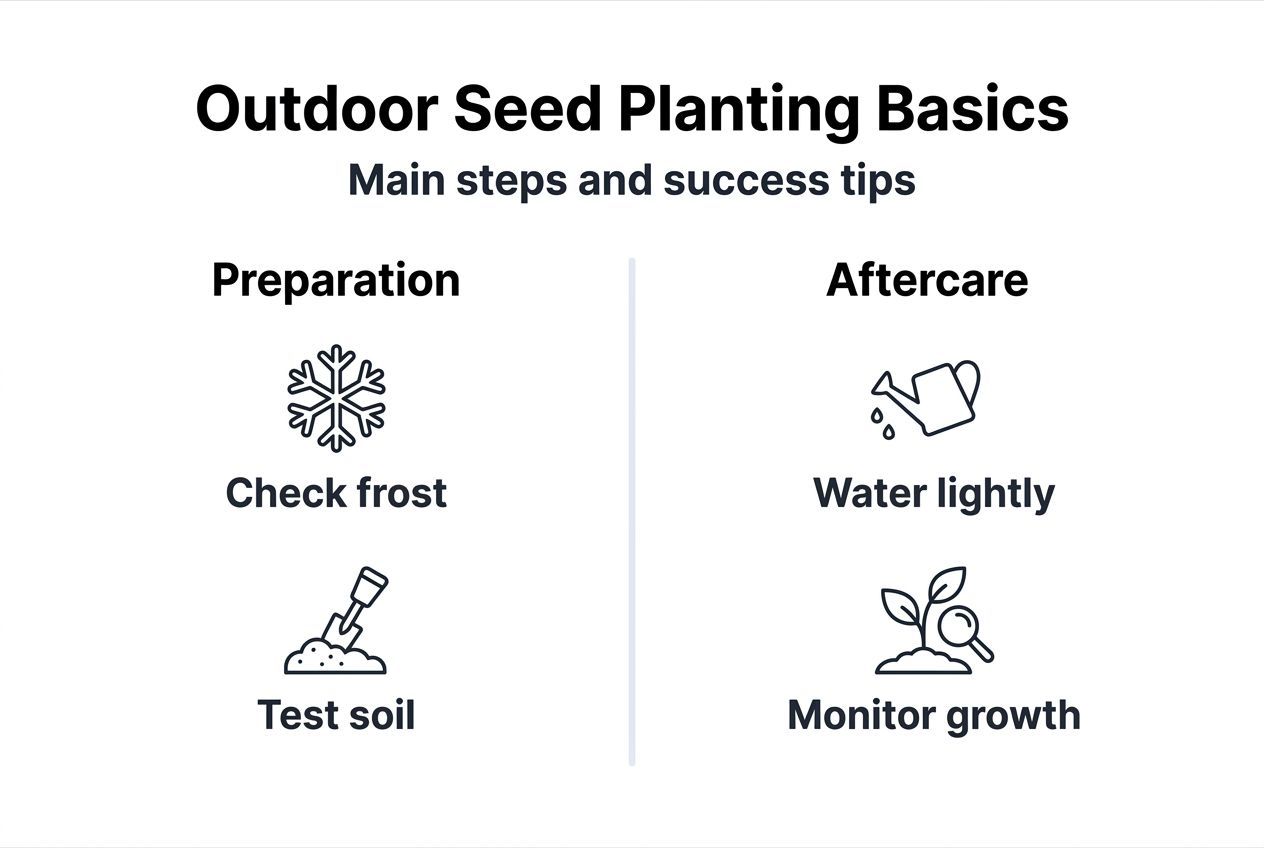 Outdoor Seed Planting Basics

Main steps and success tips

Preparation

Check frost

Test soil

Aftercare

Water lightly

Monitor growth